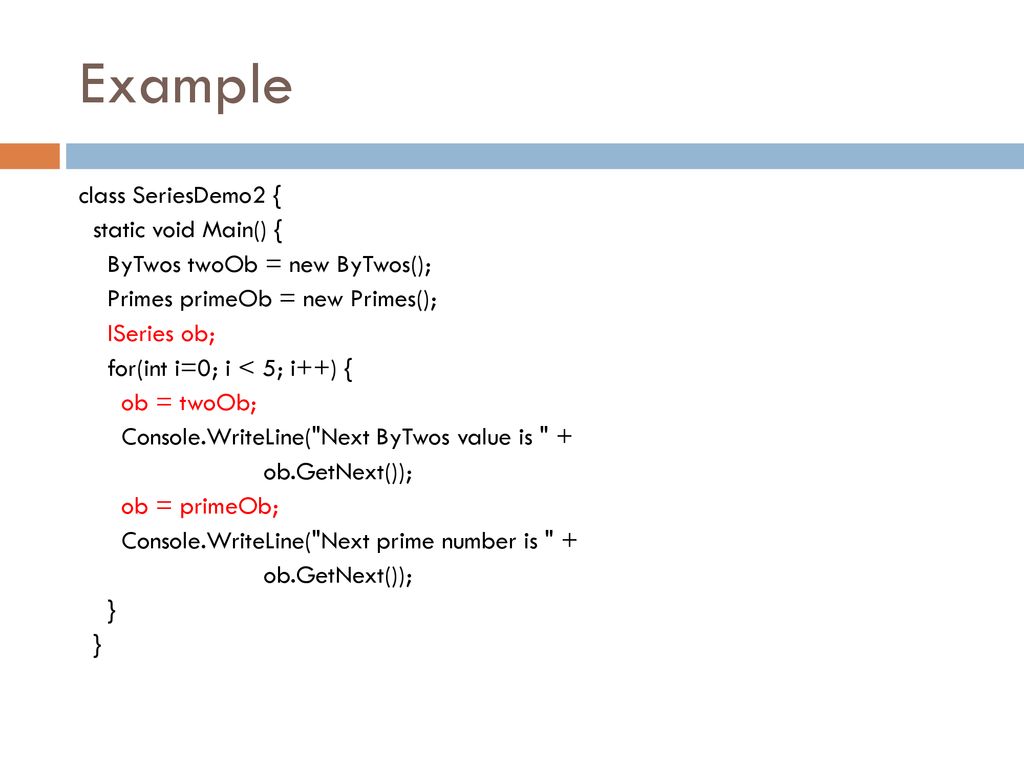 Example

class SeriesDemo2 {
  static void Main() {
    ByTwos twoOb = new ByTwos();
    Primes primeOb = new Primes();
    ISeries ob;
    for(int i=0; i < 5; i++) {
      ob = twoOb;
      Console.WriteLine("Next ByTwos value is " +
                    ob.GetNext());
      ob = primeOb;
      Console.WriteLine("Next prime number is " +
                    ob.GetNext());
    }
  }